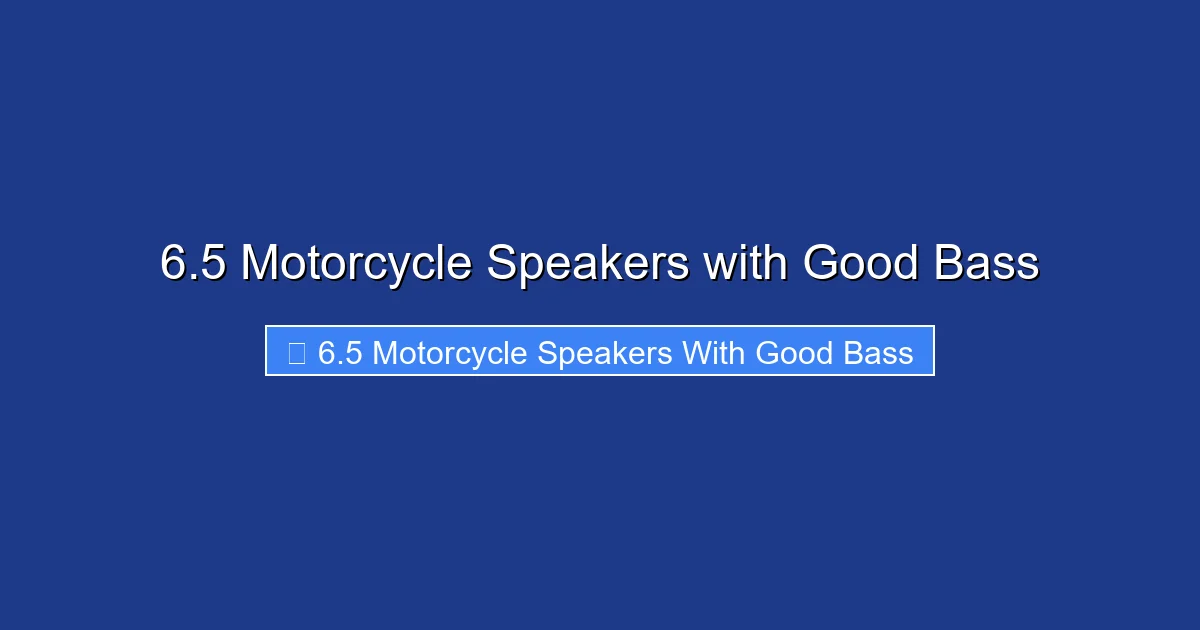 6.5 Motorcycle Speakers with Good Bass

6.5 Motorcycle Speakers With Good Bass